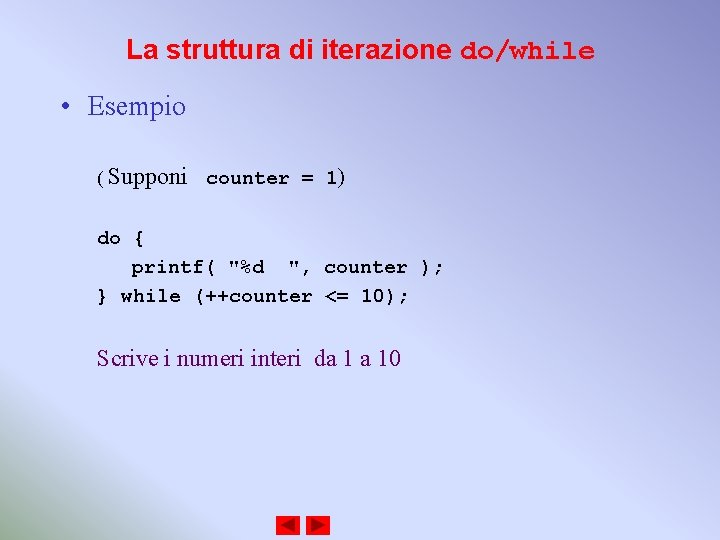 La struttura di iterazione do/while

• Esempio

(Supponi counter = 1)

do {
   printf( "%d  ", counter );
} while (++counter <= 10);

Scrive i numeri interi da 1 a 10